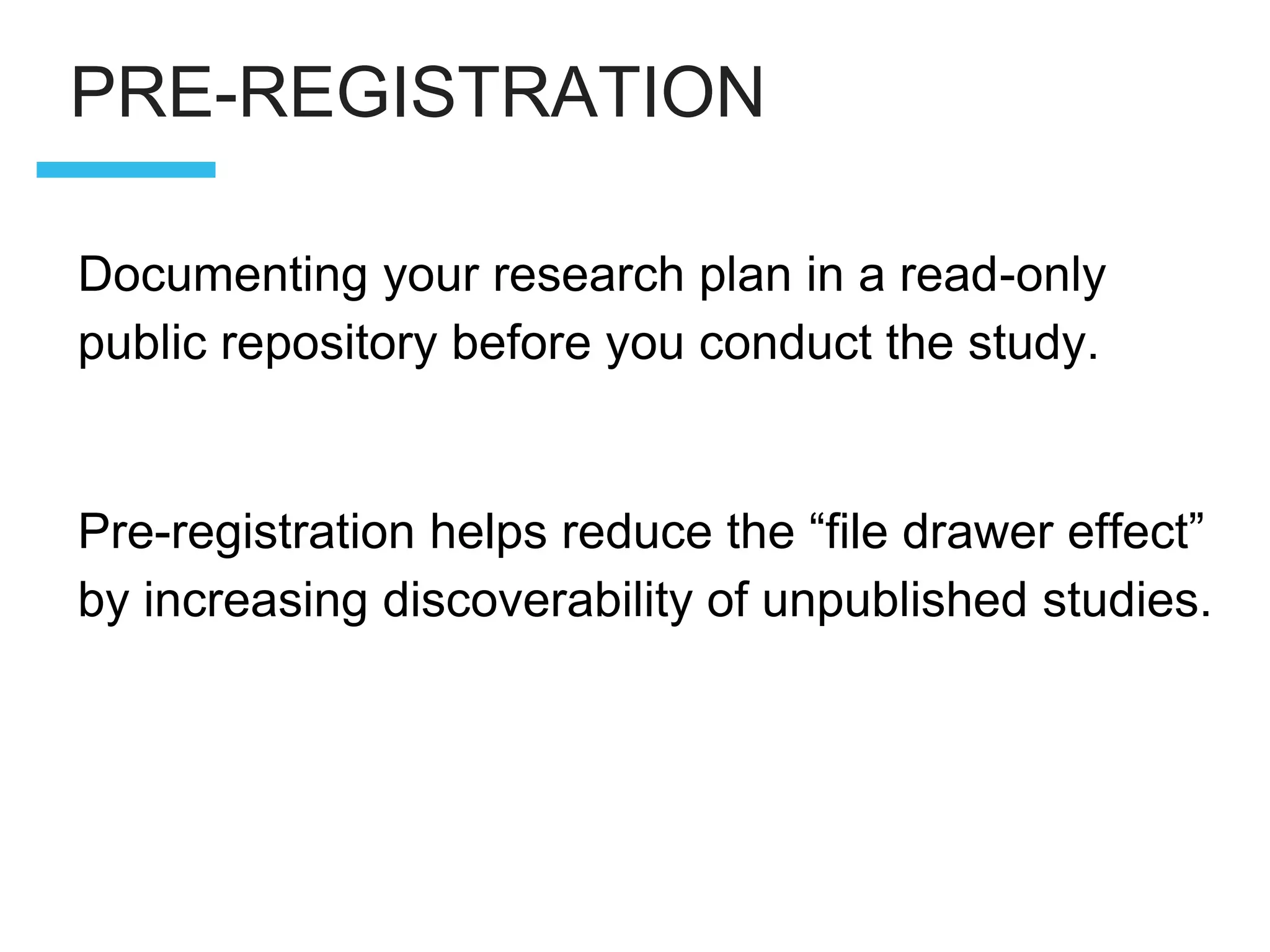 PRE-REGISTRATION

Documenting your research plan in a read-only public repository before you conduct the study.

Pre-registration helps reduce the “file drawer effect” by increasing discoverability of unpublished studies.